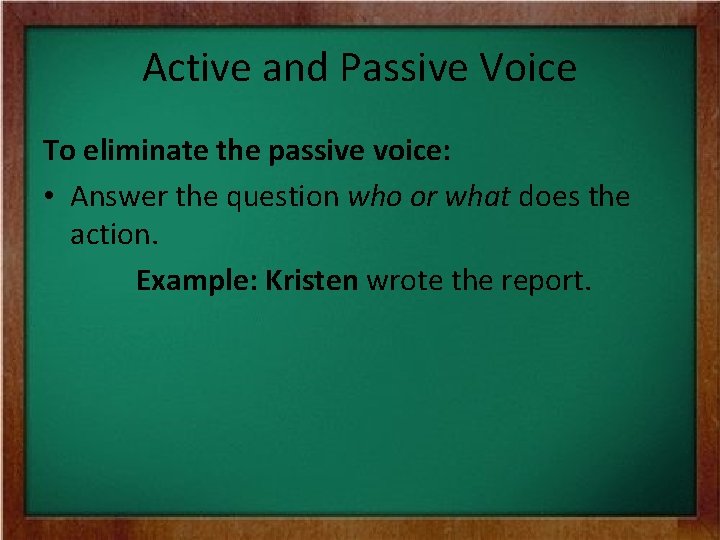 Active and Passive Voice

To eliminate the passive voice:

• Answer the question who or what does the action.

Example: Kristen wrote the report.